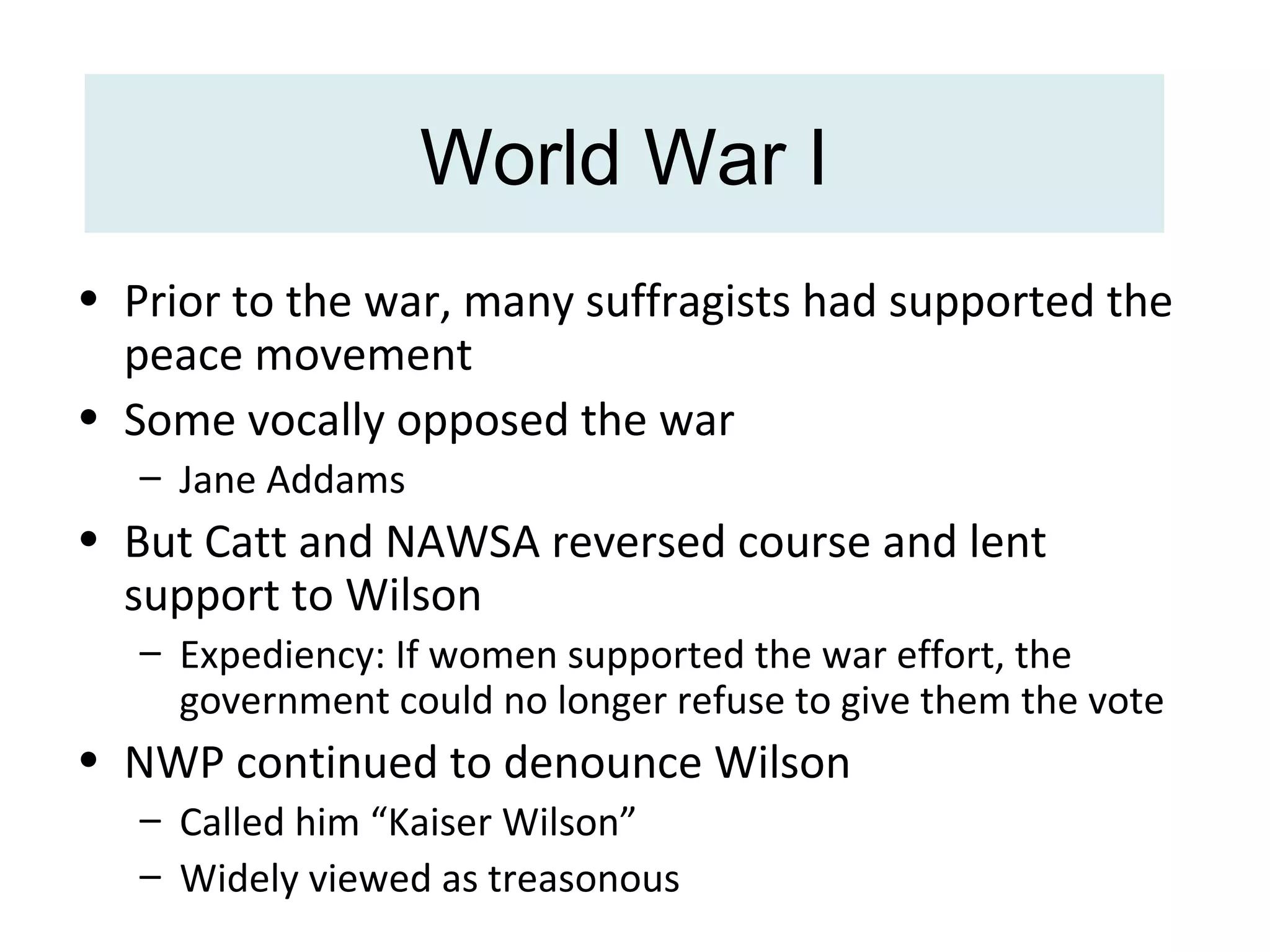 World War I

• Prior to the war, many suffragists had supported the peace movement

• Some vocally opposed the war
  – Jane Addams

• But Catt and NAWSA reversed course and lent support to Wilson
  – Expediency: If women supported the war effort, the government could no longer refuse to give them the vote

• NWP continued to denounce Wilson
  – Called him “Kaiser Wilson”
  – Widely viewed as treasonous